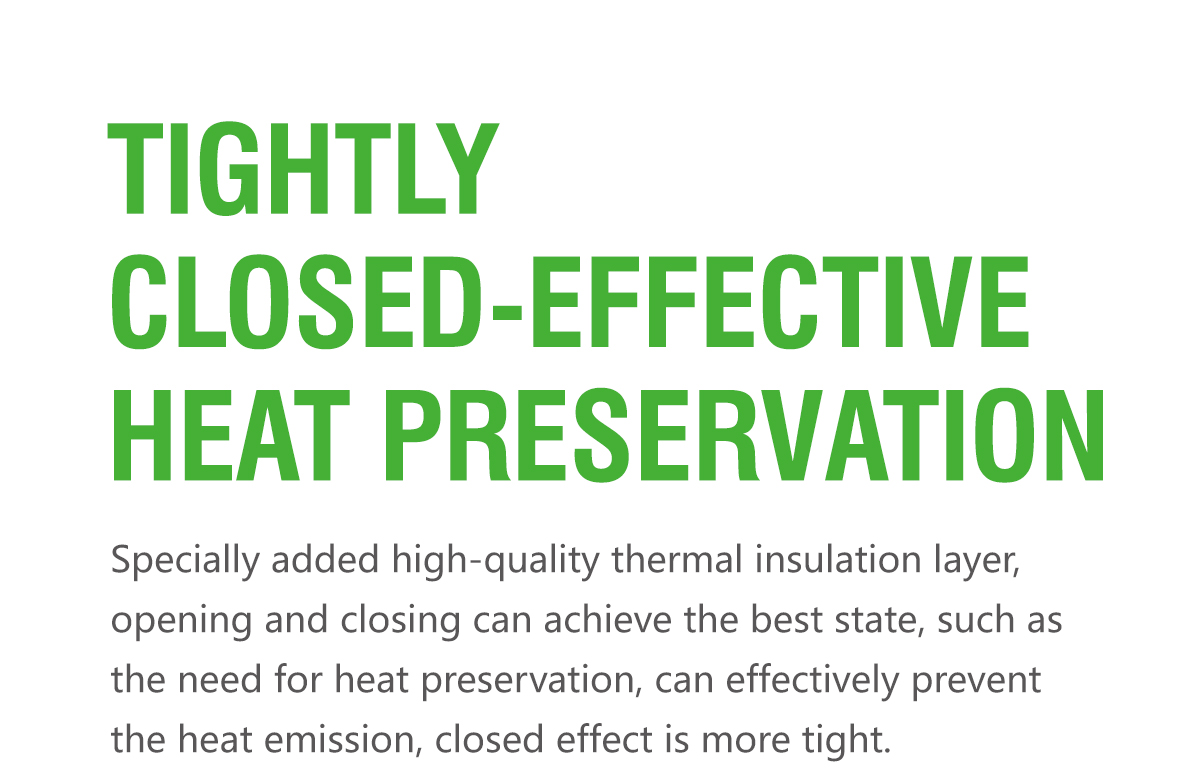 TIGHTLY CLOSED-EFFECTIVE HEAT PRESERVATION

Specially added high-quality thermal insulation layer, opening and closing can achieve the best state, such as the need for heat preservation, can effectively prevent the heat emission, closed effect is more tight.